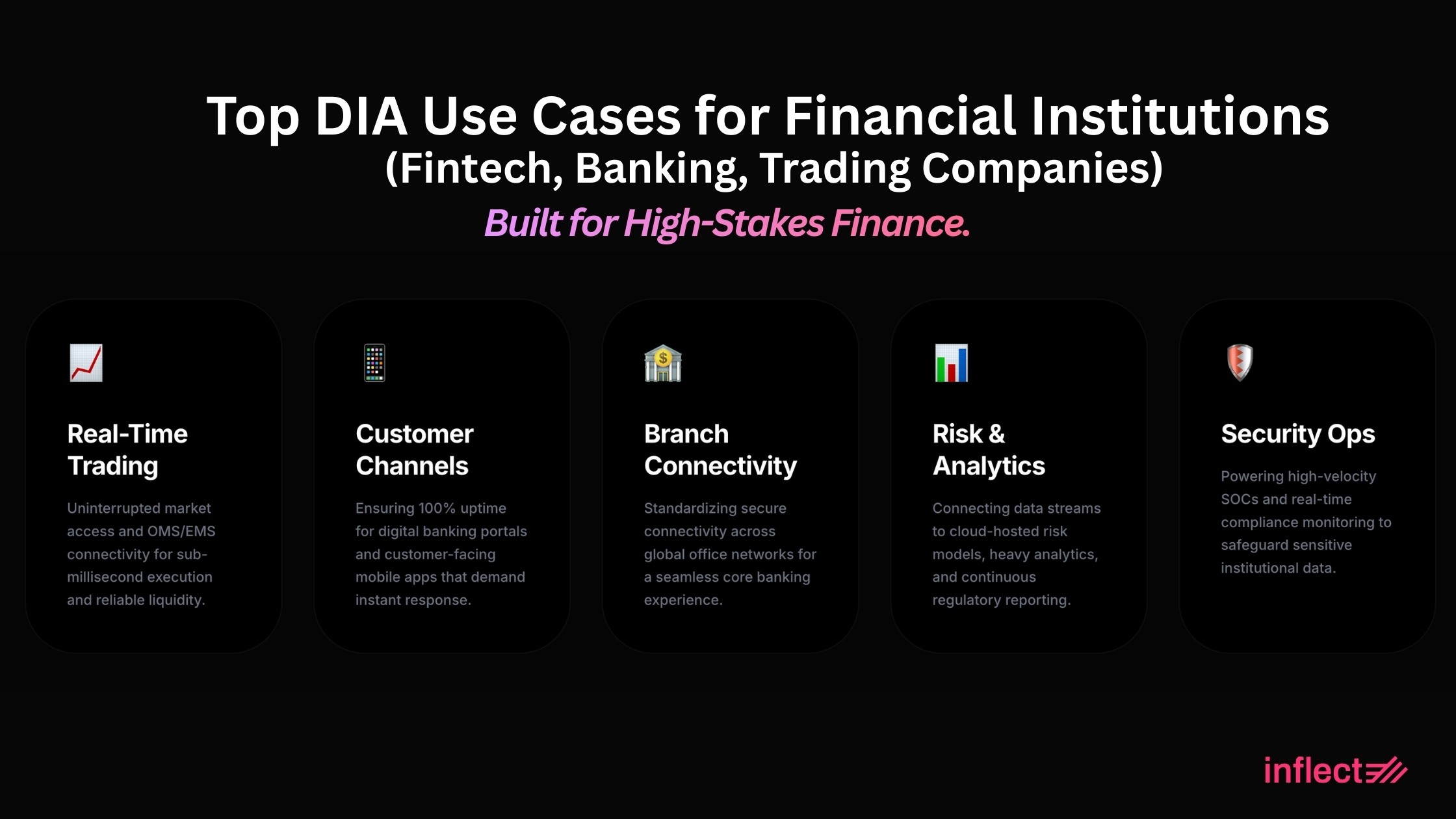 Top DIA Use Cases for Financial Institutions
(Fintech, Banking, Trading Companies)
Built for High-Stakes Finance.

Real-Time Trading

Uninterrupted market access and OMS/EMS connectivity for sub-millisecond execution and reliable liquidity.

Customer Channels

Ensuring 100% uptime for digital banking portals and customer-facing mobile apps that demand instant response.

Branch Connectivity

Standardizing secure connectivity across global office networks for a seamless core banking experience.

Risk & Analytics

Connecting data streams to cloud-hosted risk models, heavy analytics, and continuous regulatory reporting.

Security Ops

Powering high-velocity SOCs and real-time compliance monitoring to safeguard sensitive institutional data.

inflect